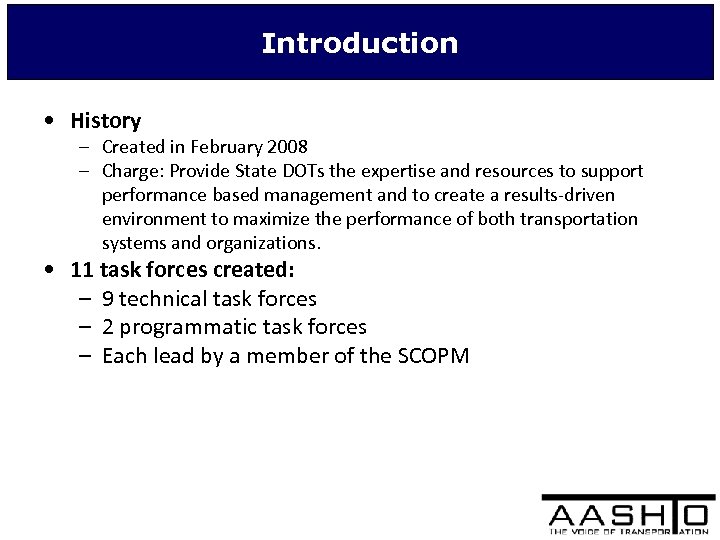 Introduction

• History
– Created in February 2008
– Charge: Provide State DOTs the expertise and resources to support performance based management and to create a results-driven environment to maximize the performance of both transportation systems and organizations.

• 11 task forces created:
– 9 technical task forces
– 2 programmatic task forces
– Each lead by a member of the SCOPM

AASHTO
THE VOICE OF TRANSPORTATION